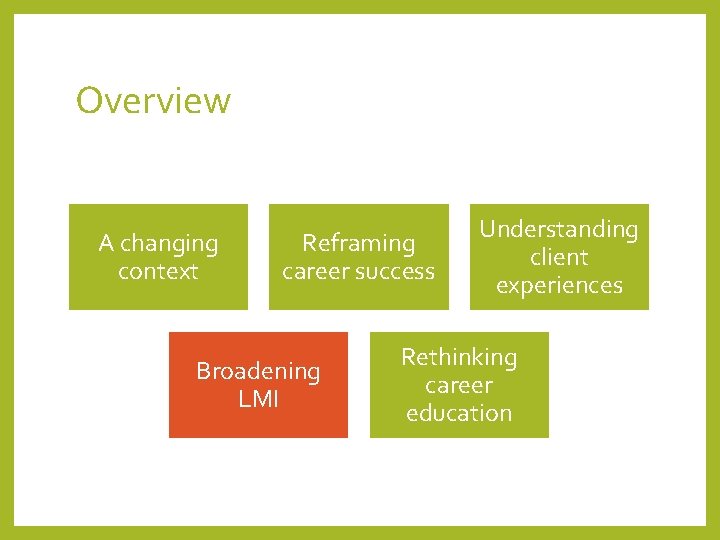 Overview

A changing context

Reframing career success

Understanding client experiences

Broadening LMI

Rethinking career education